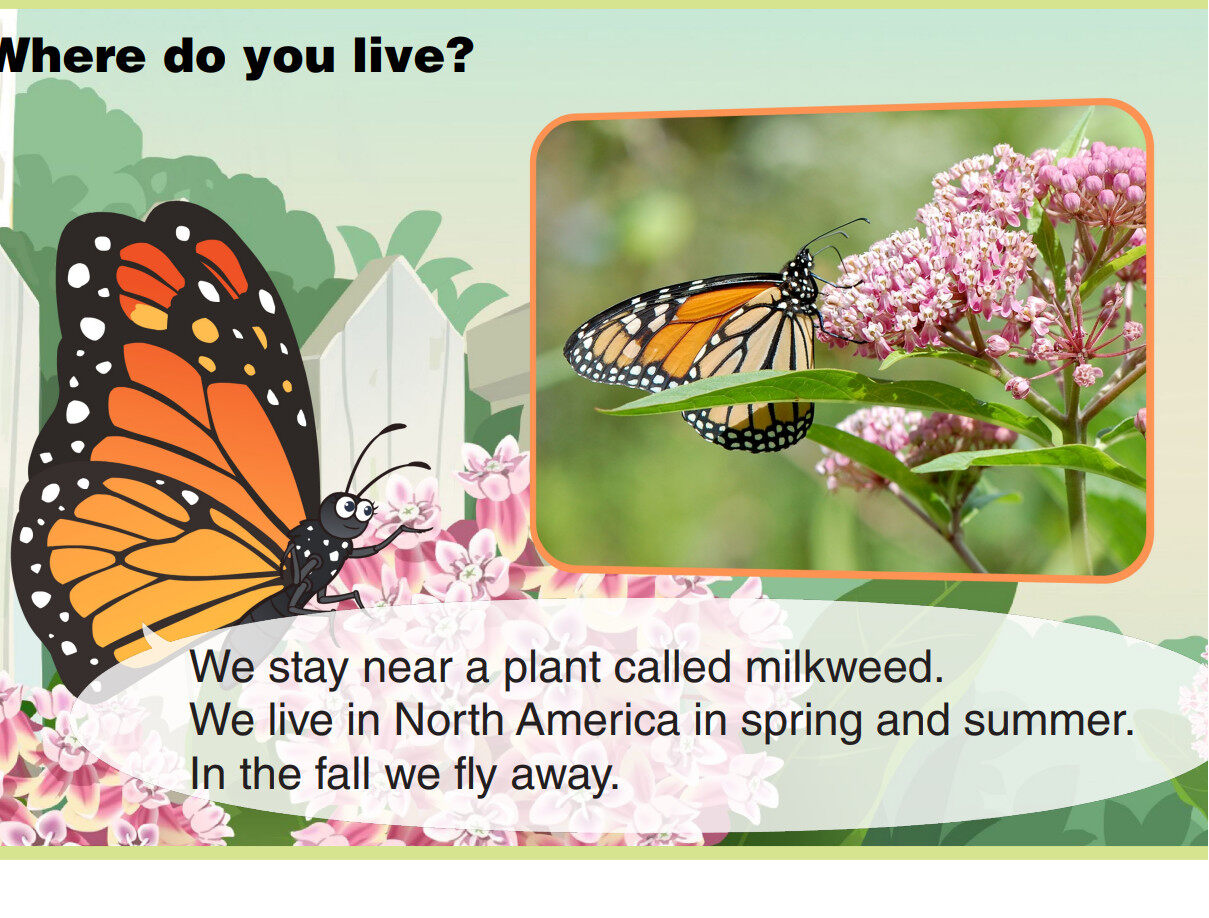 Where do you live?

We stay near a plant called milkweed.
We live in North America in spring and summer.
In the fall we fly away.